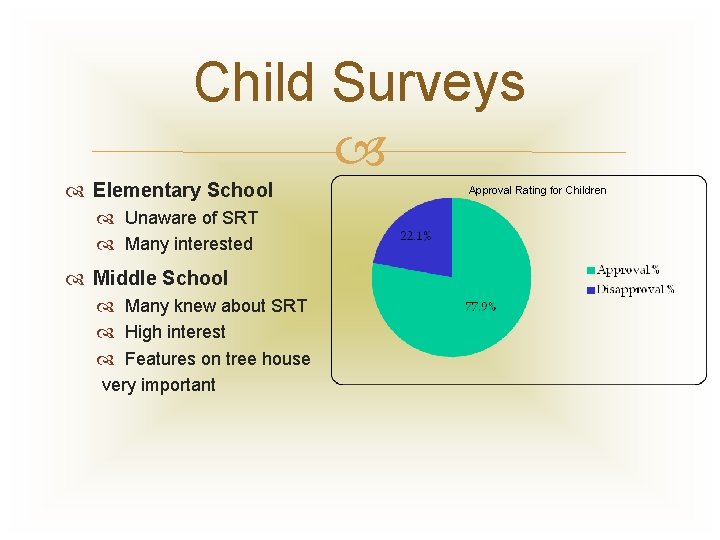 Child Surveys

Elementary School
Unaware of SRT
Many interested

Middle School
Many knew about SRT
High interest
Features on tree house very important

Approval Rating for Children

22.1%

77.9%

Approval %
Disapproval %